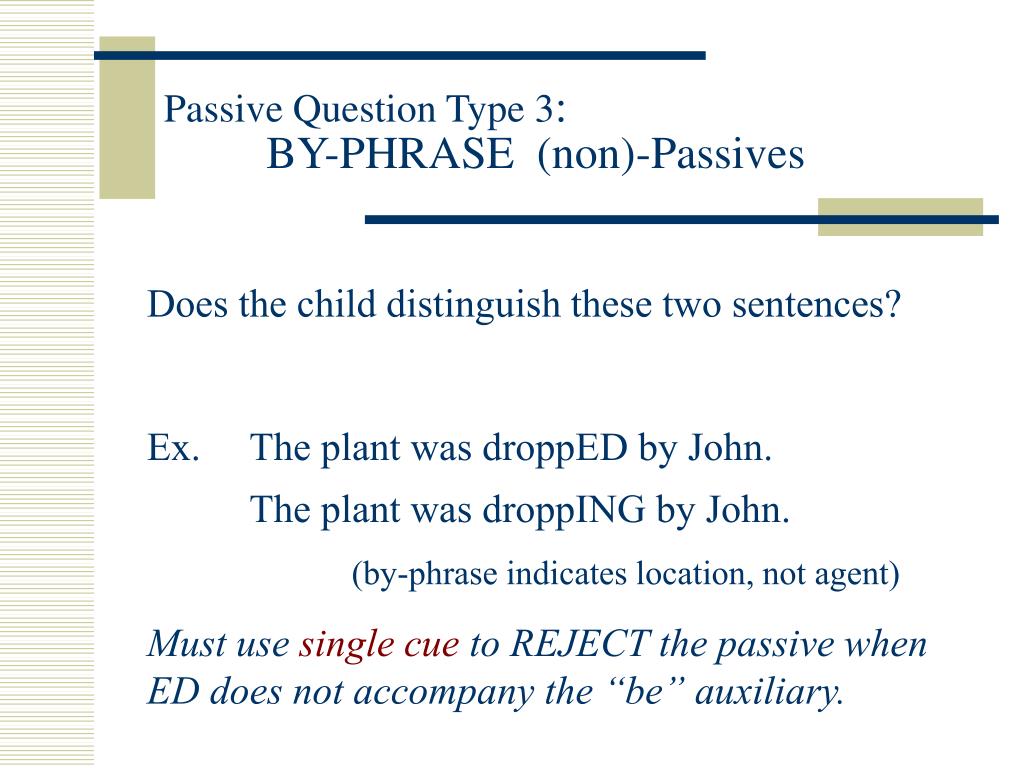 Passive Question Type 3:
BY-PHRASE (non)-Passives

Does the child distinguish these two sentences?

Ex. The plant was droppED by John.
The plant was droppING by John.
(by-phrase indicates location, not agent)

Must use single cue to REJECT the passive when ED does not accompany the “be” auxiliary.